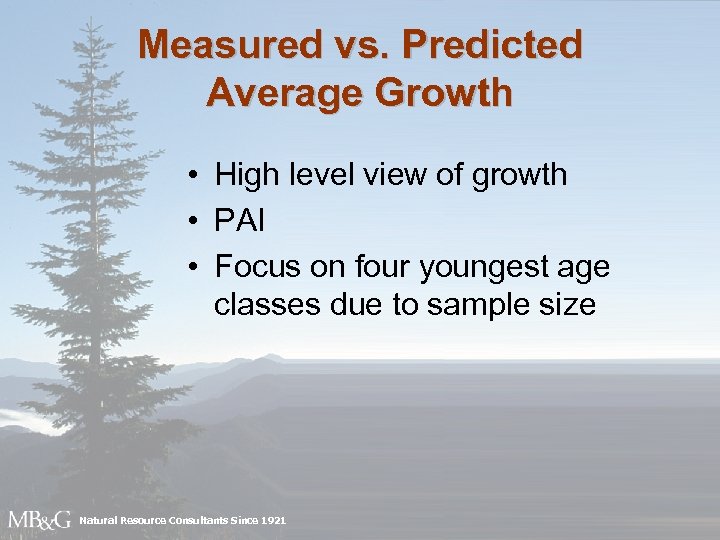 Measured vs. Predicted Average Growth

• High level view of growth
• PAI
• Focus on four youngest age classes due to sample size

MB&G Natural Resource Consultants Since 1921